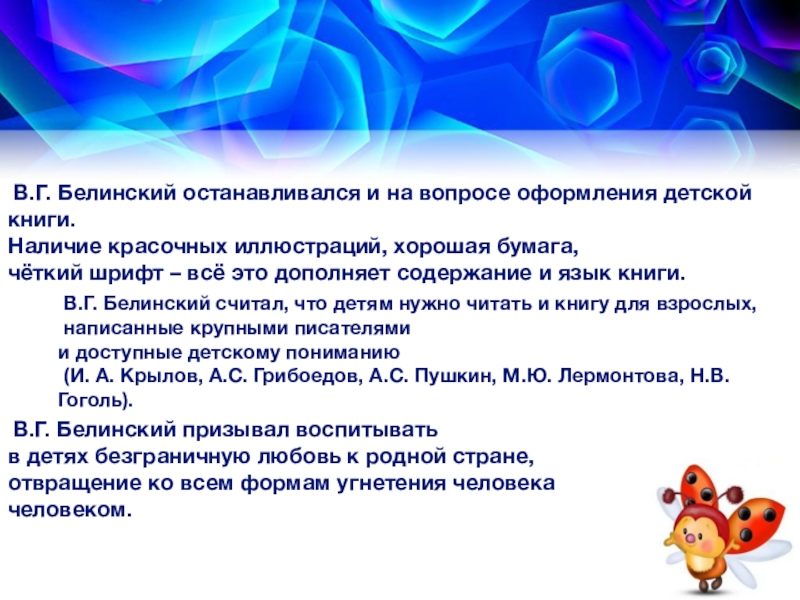 В.Г. Белинский останавливался и на вопросе оформления детской книги.
Наличие красочных иллюстраций, хорошая бумага,
чёткий шрифт – всё это дополняет содержание и язык книги.

В.Г. Белинский считал, что детям нужно читать и книгу для взрослых, написанные крупными писателями
и доступные детскому пониманию
(И. А. Крылов, А.С. Грибоедов, А.С. Пушкин, М.Ю. Лермонтова, Н.В. Гоголь).

В.Г. Белинский призывал воспитывать
в детях безграничную любовь к родной стране,
отвращение ко всем формам угнетения человека
человеком.